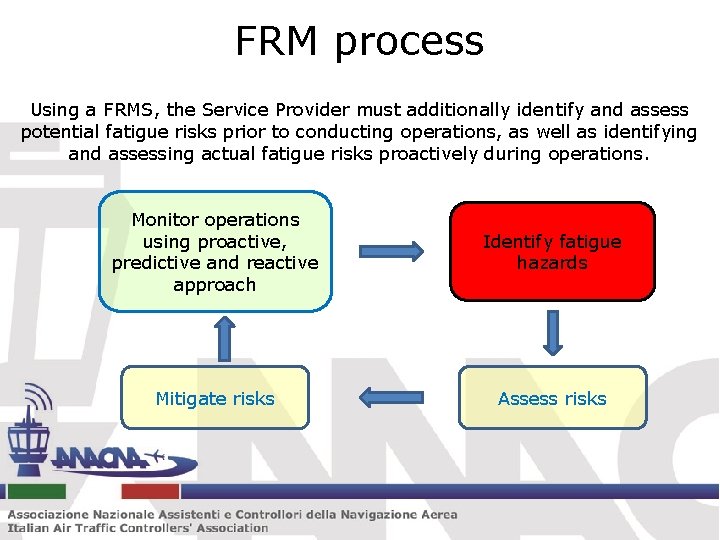 FRM process

Using a FRMS, the Service Provider must additionally identify and assess potential fatigue risks prior to conducting operations, as well as identifying and assessing actual fatigue risks proactively during operations.

Monitor operations using proactive, predictive and reactive approach

Identify fatigue hazards

Assess risks

Mitigate risks

ANACNA

Associazione Nazionale Assistenti e Controllori della Navigazione Aerea
Italian Air Traffic Controllers' Association